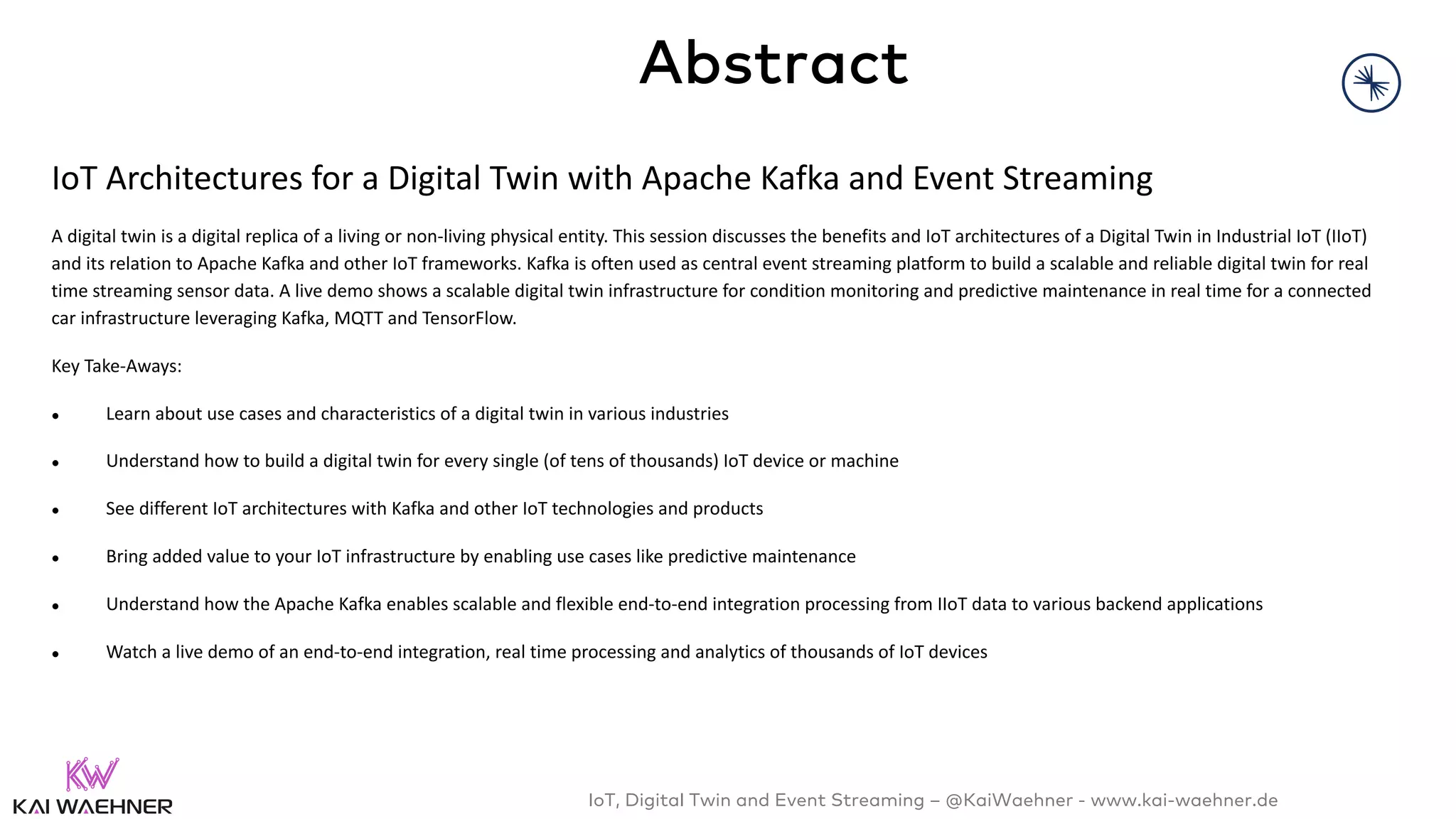 Abstract

IoT Architectures for a Digital Twin with Apache Kafka and Event Streaming

A digital twin is a digital replica of a living or non-living physical entity. This session discusses the benefits and IoT architectures of a Digital Twin in Industrial IoT (IIoT) and its relation to Apache Kafka and other IoT frameworks. Kafka is often used as central event streaming platform to build a scalable and reliable digital twin for real time streaming sensor data. A live demo shows a scalable digital twin infrastructure for condition monitoring and predictive maintenance in real time for a connected car infrastructure leveraging Kafka, MQTT and TensorFlow.

Key Take-Aways:

• Learn about use cases and characteristics of a digital twin in various industries

• Understand how to build a digital twin for every single (of tens of thousands) IoT device or machine

• See different IoT architectures with Kafka and other IoT technologies and products

• Bring added value to your IoT infrastructure by enabling use cases like predictive maintenance

• Understand how the Apache Kafka enables scalable and flexible end-to-end integration processing from IIoT data to various backend applications

• Watch a live demo of an end-to-end integration, real time processing and analytics of thousands of IoT devices

KW
KAI WAEHNER

IoT, Digital Twin and Event Streaming – @KaiWaehner - www.kai-waehner.de